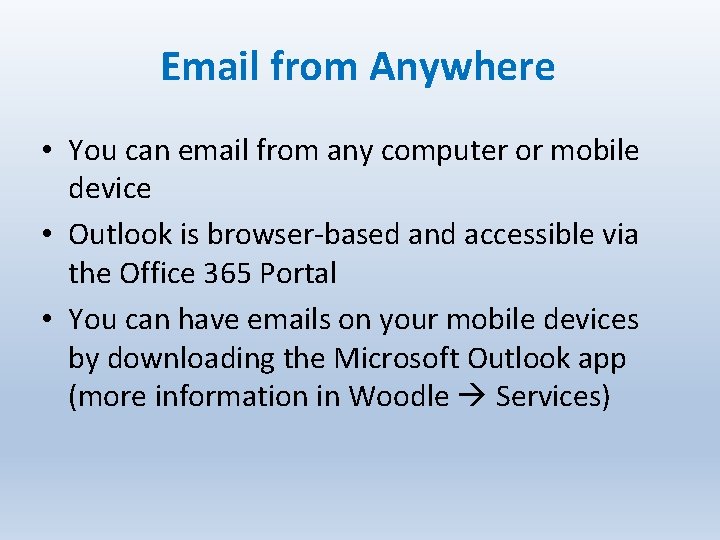 Email from Anywhere

• You can email from any computer or mobile device
• Outlook is browser-based and accessible via the Office 365 Portal
• You can have emails on your mobile devices by downloading the Microsoft Outlook app (more information in Woodle → Services)